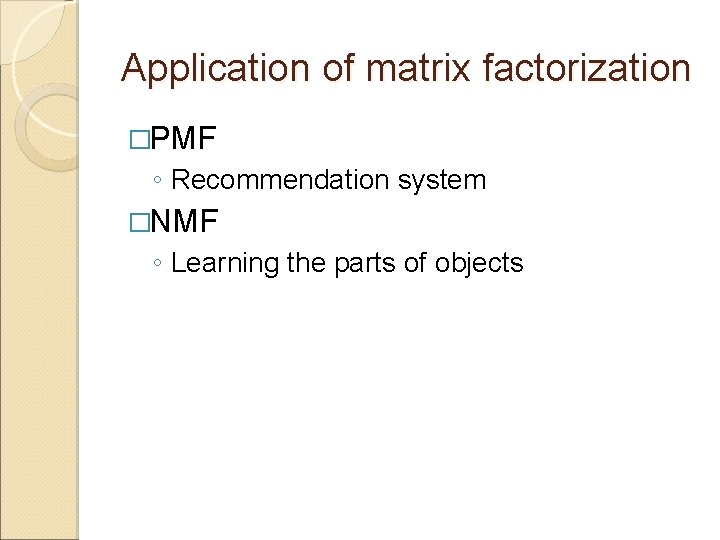 Application of matrix factorization

□PMF

◦ Recommendation system

□NMF

◦ Learning the parts of objects